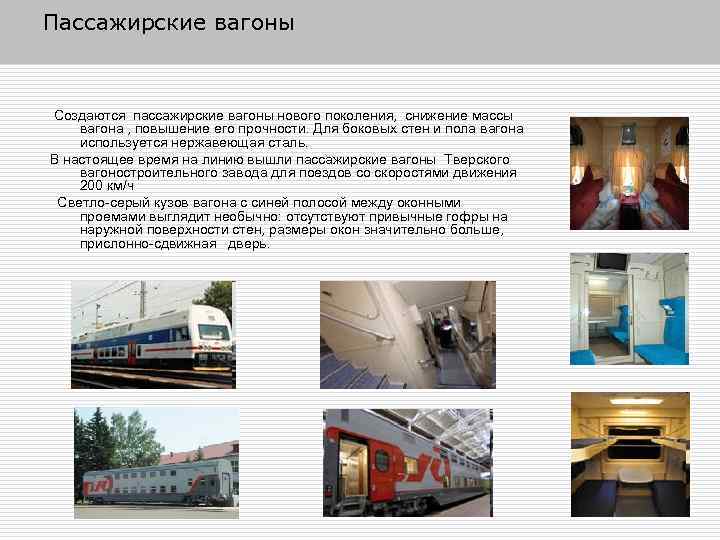 Пассажирские вагоны

Создаются пассажирские вагоны нового поколения, снижение массы вагона , повышение его прочности. Для боковых стен и пола вагона используется нержавеющая сталь.

В настоящее время на линию вышли пассажирские вагоны Тверского вагоностроительного завода для поездов со скоростями движения 200 км/ч

Светло-серый кузов вагона с синей полосой между оконными проемами выглядит необычно: отсутствуют привычные гофры на наружной поверхности стен, размеры окон значительно больше, прислонно-сдвижная дверь.